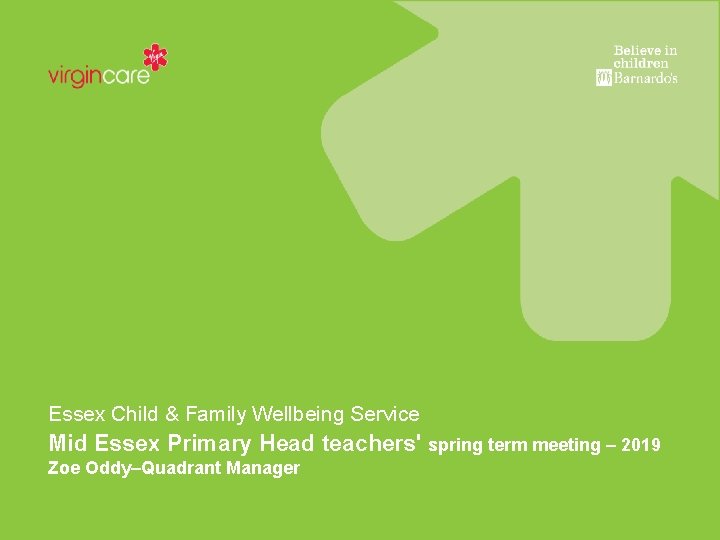 virgincare

Believe in children Barnardo's

Essex Child & Family Wellbeing Service
Mid Essex Primary Head teachers' spring term meeting – 2019
Zoe Oddy–Quadrant Manager